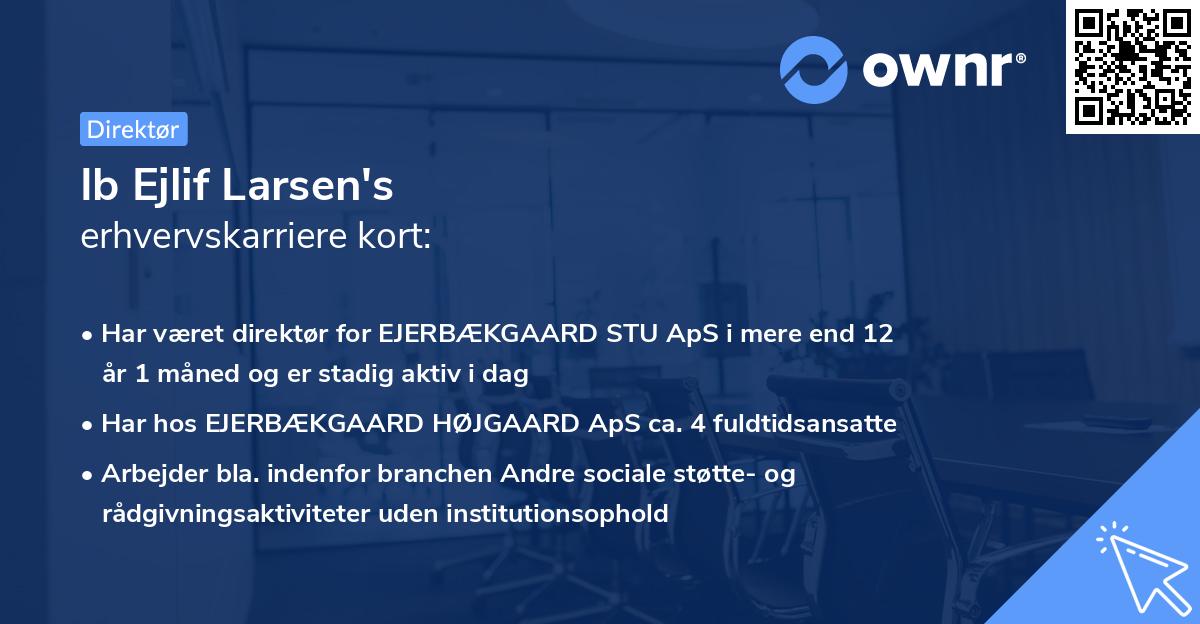 ownr®

Direktør

Ib Ejlif Larsen's
erhvervskarriere kort:

• Har været direktør for EJERBÆKGAARD STU ApS i mere end 12 år 1 måned og er stadig aktiv i dag

• Har hos EJERBÆKGAARD HØJGAARD ApS ca. 4 fuldtidsansatte

• Arbejder bla. indenfor branchen Andre sociale støtte- og rådgivningsaktiviteter uden institutionsophold